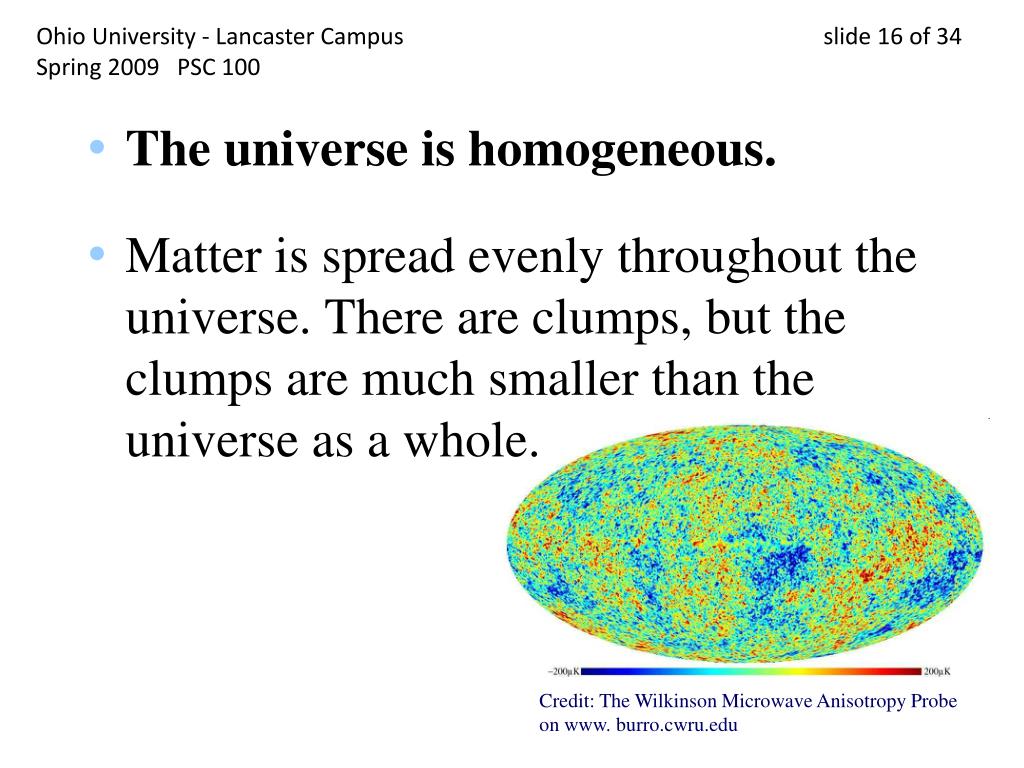 Ohio University - Lancaster Campus
Spring 2009 PSC 100

slide 16 of 34

• The universe is homogeneous.

• Matter is spread evenly throughout the universe. There are clumps, but the clumps are much smaller than the universe as a whole.

−200μK 200μK

Credit: The Wilkinson Microwave Anisotropy Probe on www. burro.cwru.edu